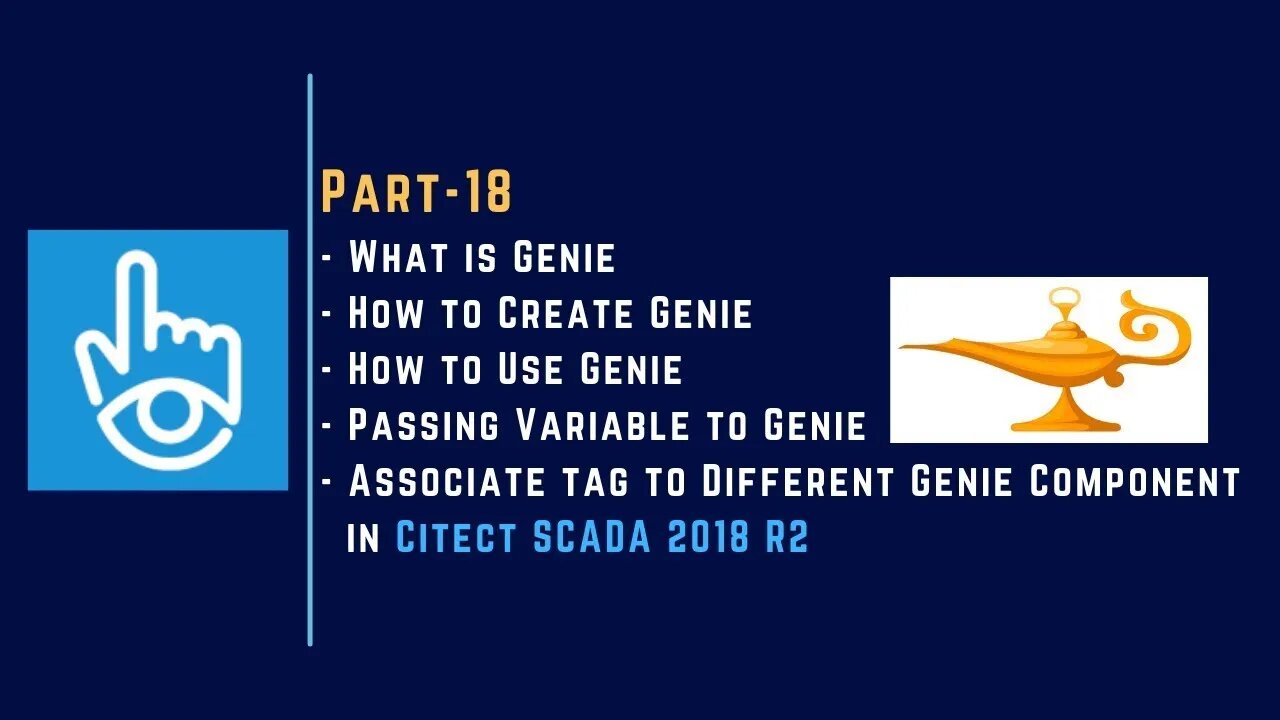 Part-18
- What is Genie
- How to Create Genie
- How to Use Genie
- Passing Variable to Genie
- Associate tag to Different Genie Component in Citect SCADA 2018 R2